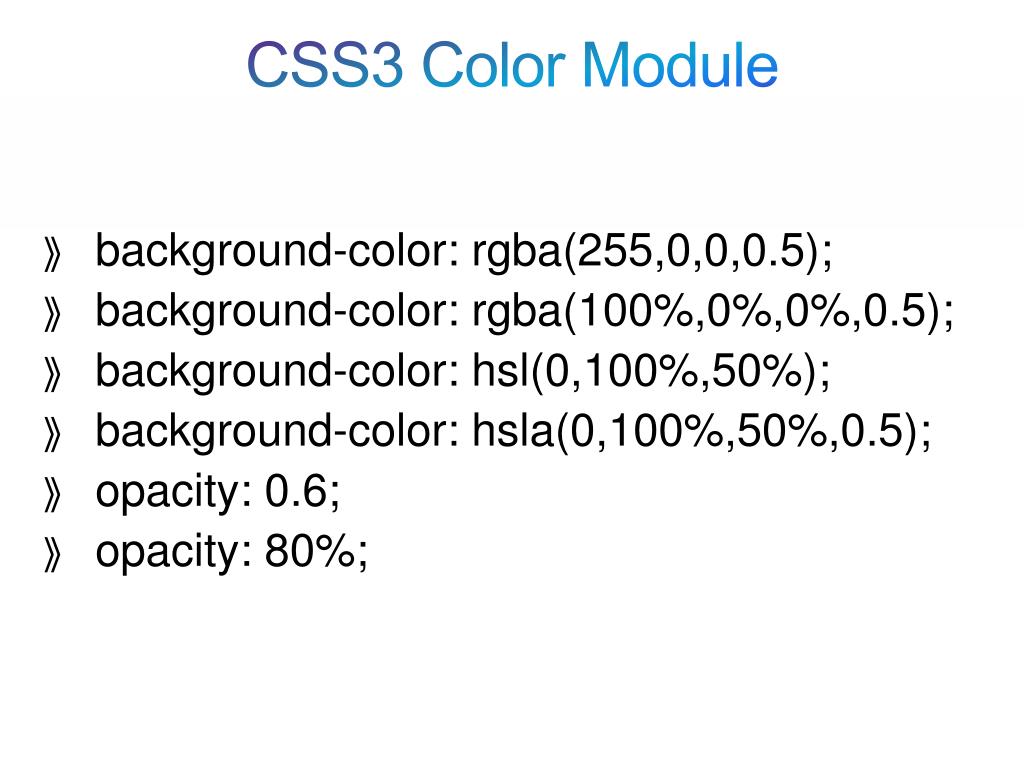 CSS3 Color Module

》 background-color: rgba(255,0,0,0.5);
》 background-color: rgba(100%,0%,0%,0.5);
》 background-color: hsl(0,100%,50%);
》 background-color: hsla(0,100%,50%,0.5);
》 opacity: 0.6;
》 opacity: 80%;